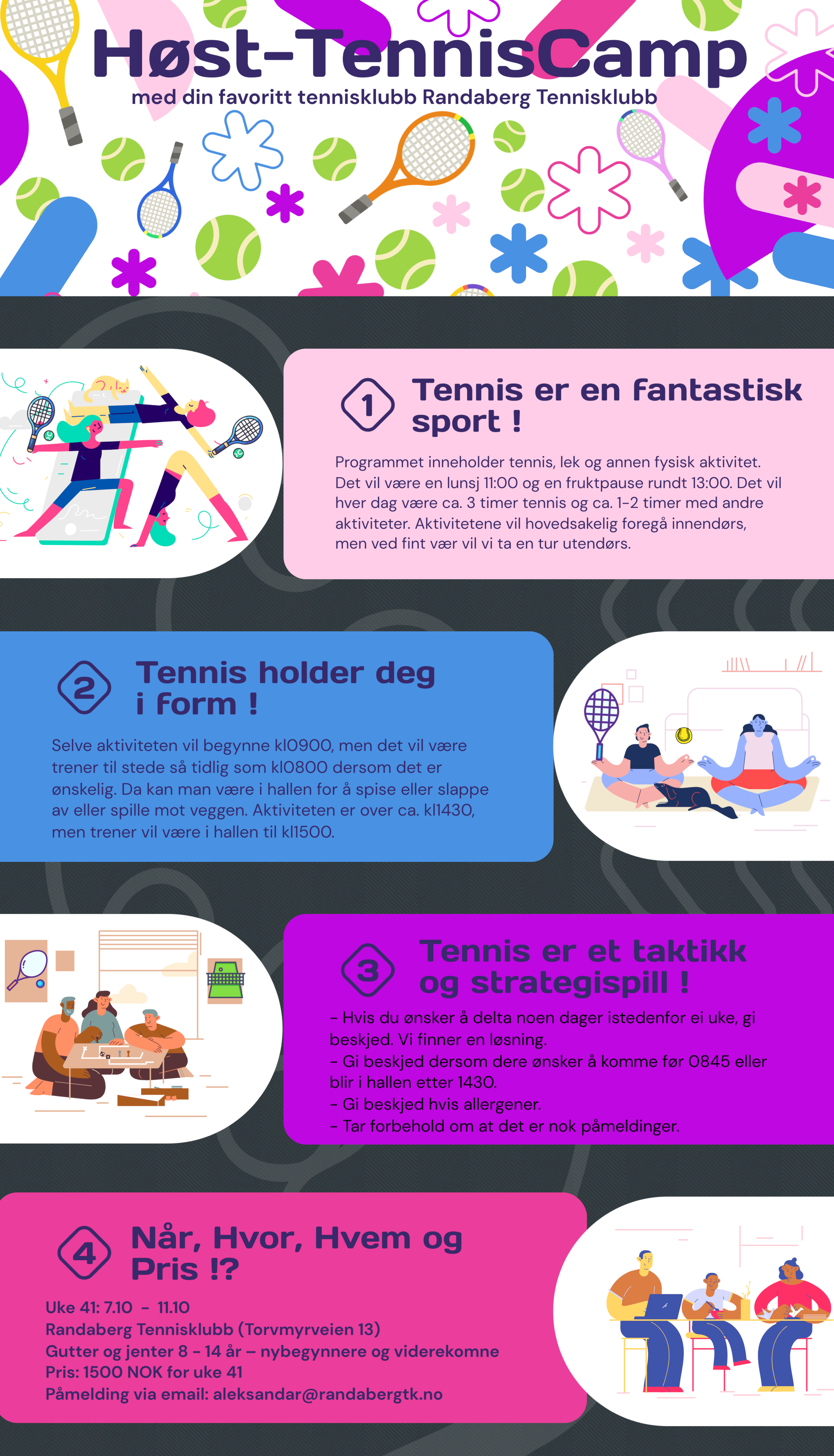 Høst-TennisCamp
med din favoritt tennisklubb Randaberg Tennisklubb

1 Tennis er en fantastisk sport !

Programmet inneholder tennis, lek og annen fysisk aktivitet. Det vil være en lunsj 11:00 og en fruktpause rundt 13:00. Det vil hver dag være ca. 3 timer tennis og ca. 1-2 timer med andre aktiviteter. Aktivitetene vil hovedsakelig foregå innendørs, men ved fint vær vil vi ta en tur utendørs.

2 Tennis holder deg i form !

Selve aktiviteten vil begynne kl0900, men det vil være trener til stede så tidlig som kl0800 dersom det er ønskelig. Da kan man være i hallen for å spise eller slappe av eller spille mot veggen. Aktiviteten er over ca. kl1430, men trener vil være i hallen til kl1500.

3 Tennis er et taktikk og strategispill !

- Hvis du ønsker å delta noen dager istedenfor ei uke, gi beskjed. Vi finner en løsning.
- Gi beskjed dersom dere ønsker å komme før 0845 eller blir i hallen etter 1430.
- Gi beskjed hvis allergener.
- Tar forbehold om at det er nok påmeldinger.

4 Når, Hvor, Hvem og Pris !?

Uke 41: 7.10 - 11.10
Randaberg Tennisklubb (Torvmyrveien 13)
Gutter og jenter 8 - 14 år – nybegynnere og viderekomne
Pris: 1500 NOK for uke 41
Påmelding via email: aleksandar@randabergtk.no